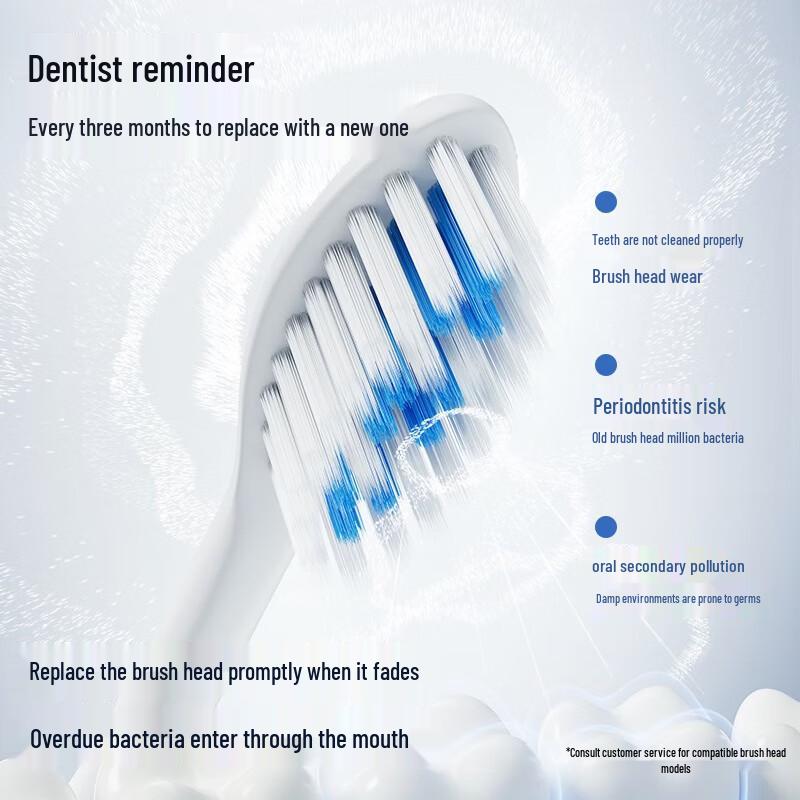 Dentist reminder

Every three months to replace with a new one

Teeth are not cleaned properly

Brush head wear

Periodontitis risk

Old brush head million bacteria

oral secondary pollution

Damp environments are prone to germs

Replace the brush head promptly when it fades

Overdue bacteria enter through the mouth

*Consult customer service for compatible brush head models